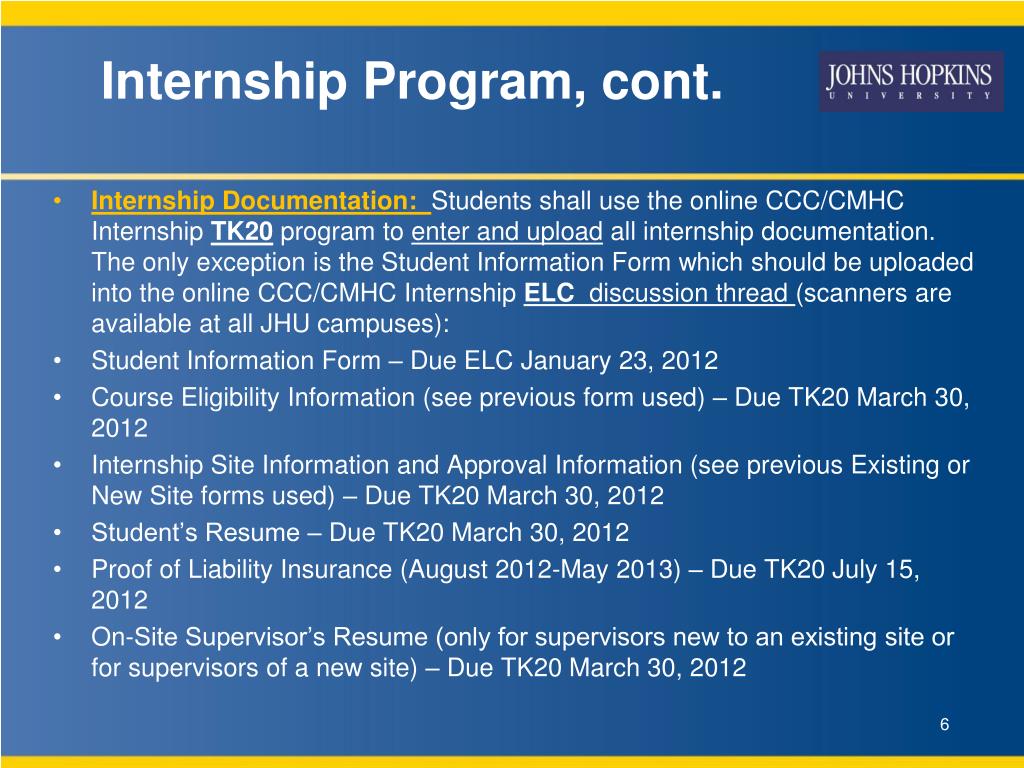 Internship Program, cont.

JOHNS HOPKINS
UNIVERSITY

• Internship Documentation: Students shall use the online CCC/CMHC Internship TK20 program to enter and upload all internship documentation. The only exception is the Student Information Form which should be uploaded into the online CCC/CMHC Internship ELC discussion thread (scanners are available at all JHU campuses):
• Student Information Form – Due ELC January 23, 2012
• Course Eligibility Information (see previous form used) – Due TK20 March 30, 2012
• Internship Site Information and Approval Information (see previous Existing or New Site forms used) – Due TK20 March 30, 2012
• Student's Resume – Due TK20 March 30, 2012
• Proof of Liability Insurance (August 2012-May 2013) – Due TK20 July 15, 2012
• On-Site Supervisor's Resume (only for supervisors new to an existing site or for supervisors of a new site) – Due TK20 March 30, 2012

6